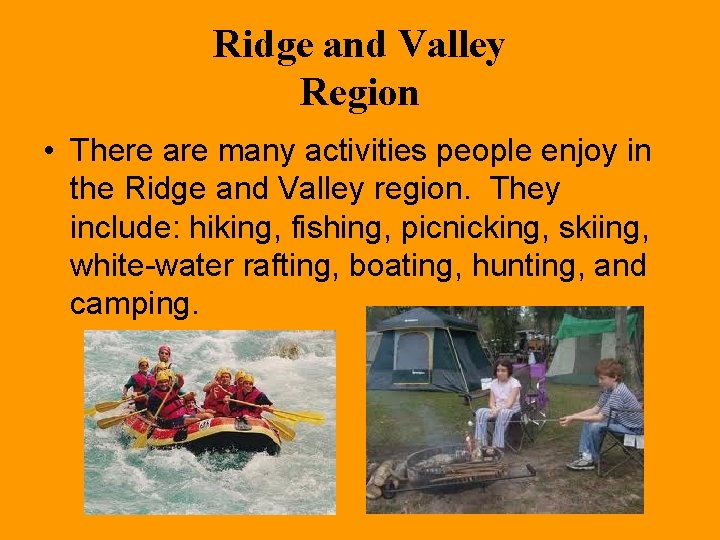 Ridge and Valley Region

• There are many activities people enjoy in the Ridge and Valley region. They include: hiking, fishing, picnicking, skiing, white-water rafting, boating, hunting, and camping.